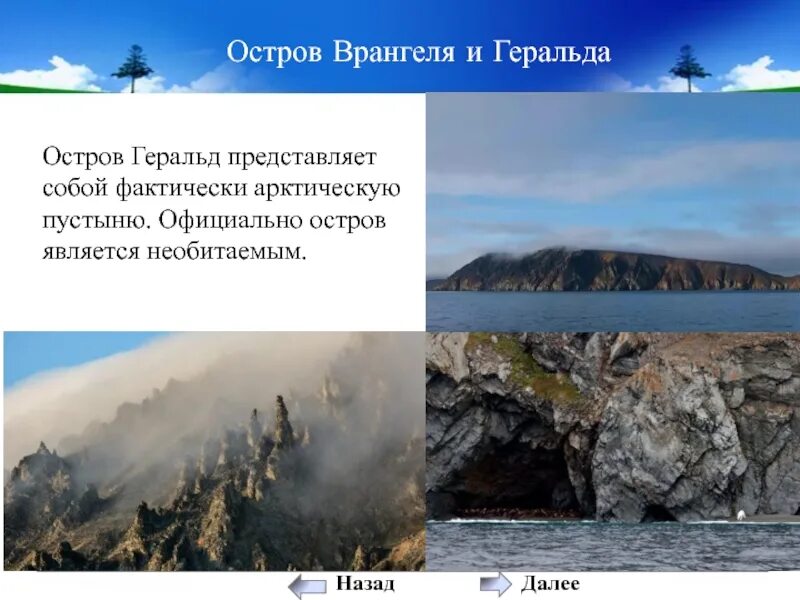 Остров Врангеля и Геральда

Остров Геральд представляет собой фактически арктическую пустыню. Официально остров является необитаемым.

Назад

Далее